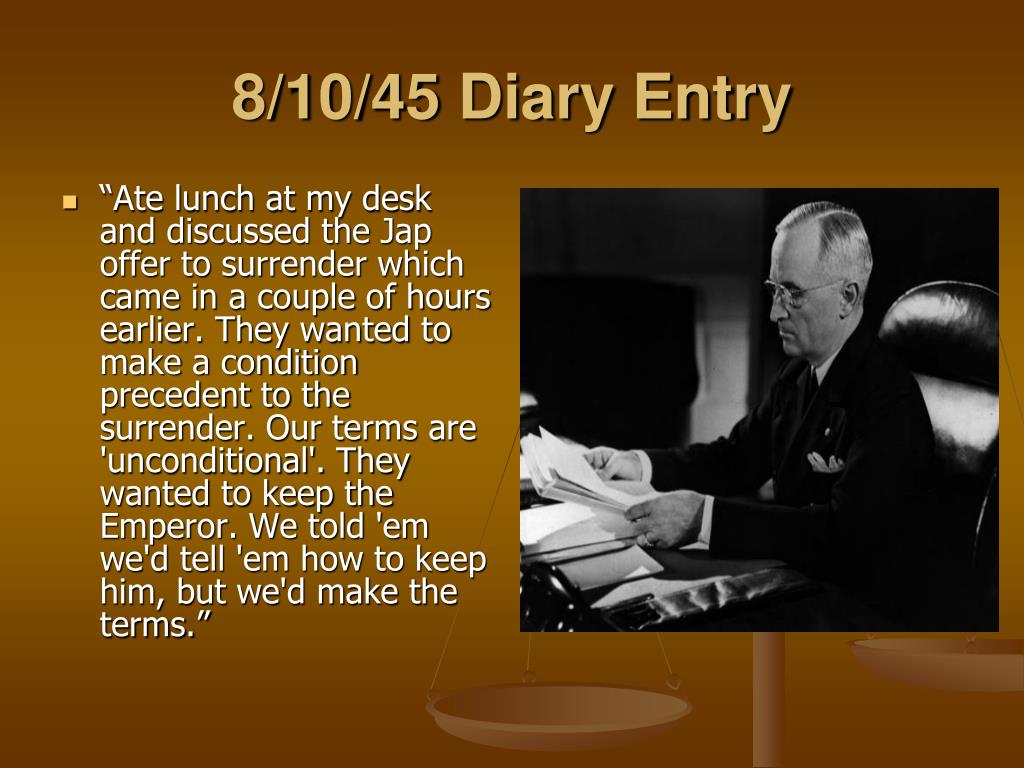 8/10/45 Diary Entry

“Ate lunch at my desk and discussed the Jap offer to surrender which came in a couple of hours earlier. They wanted to make a condition precedent to the surrender. Our terms are 'unconditional'. They wanted to keep the Emperor. We told 'em we'd tell 'em how to keep him, but we'd make the terms.”